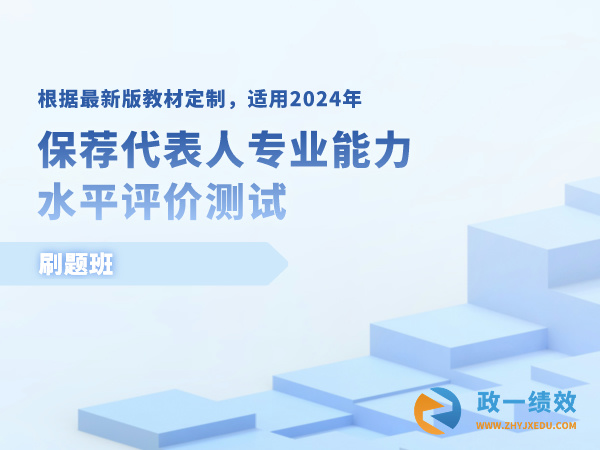 根据最新版教材定制，适用2024年

保荐代表人专业能力
水平评价测试

刷题班

政一绩效
WWW.ZHYJXEDU.COM